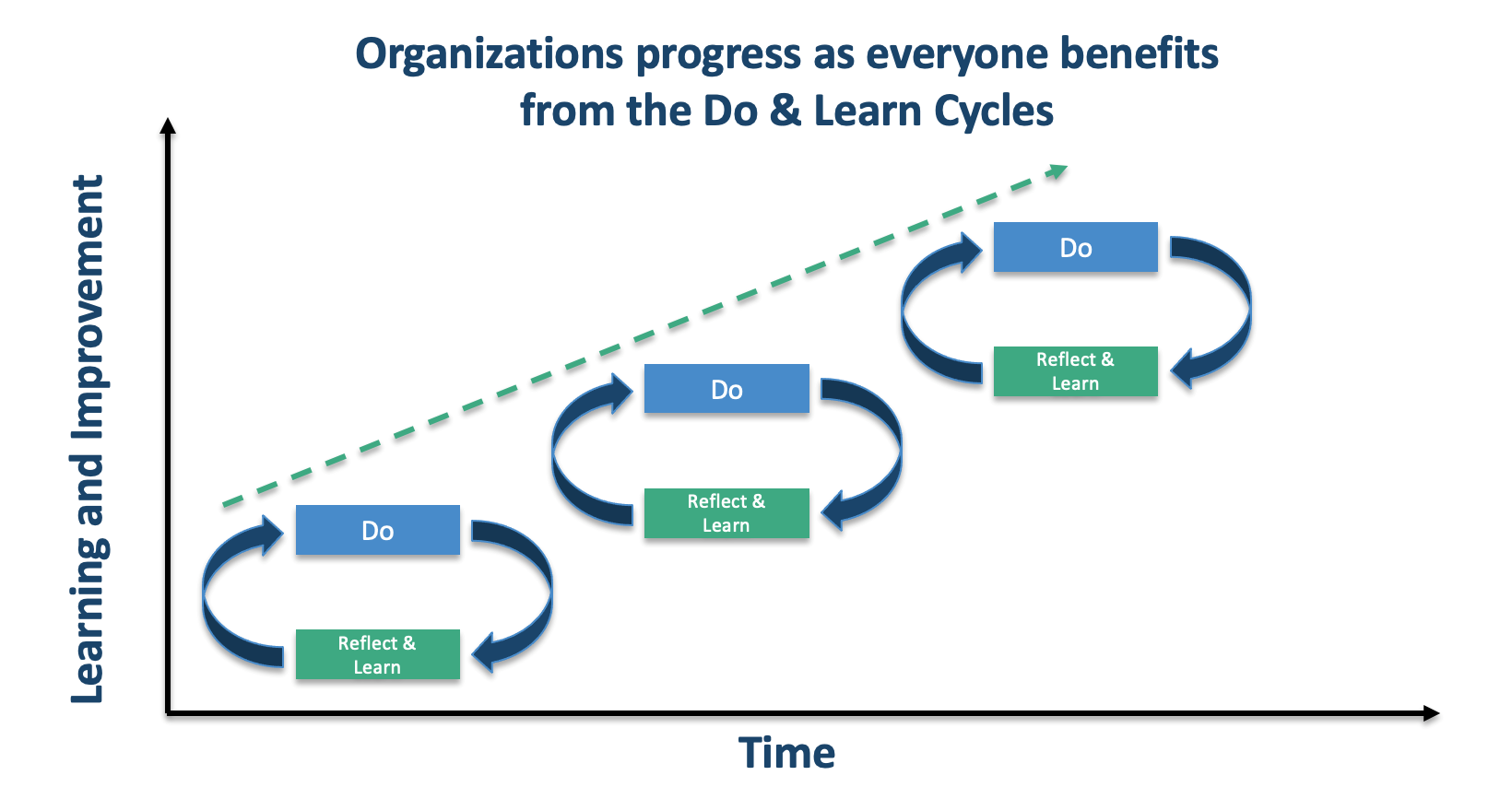 Organizations progress as everyone benefits from the Do & Learn Cycles

Learning and Improvement

Do

Reflect & Learn

Do

Reflect & Learn

Do

Reflect & Learn

Time